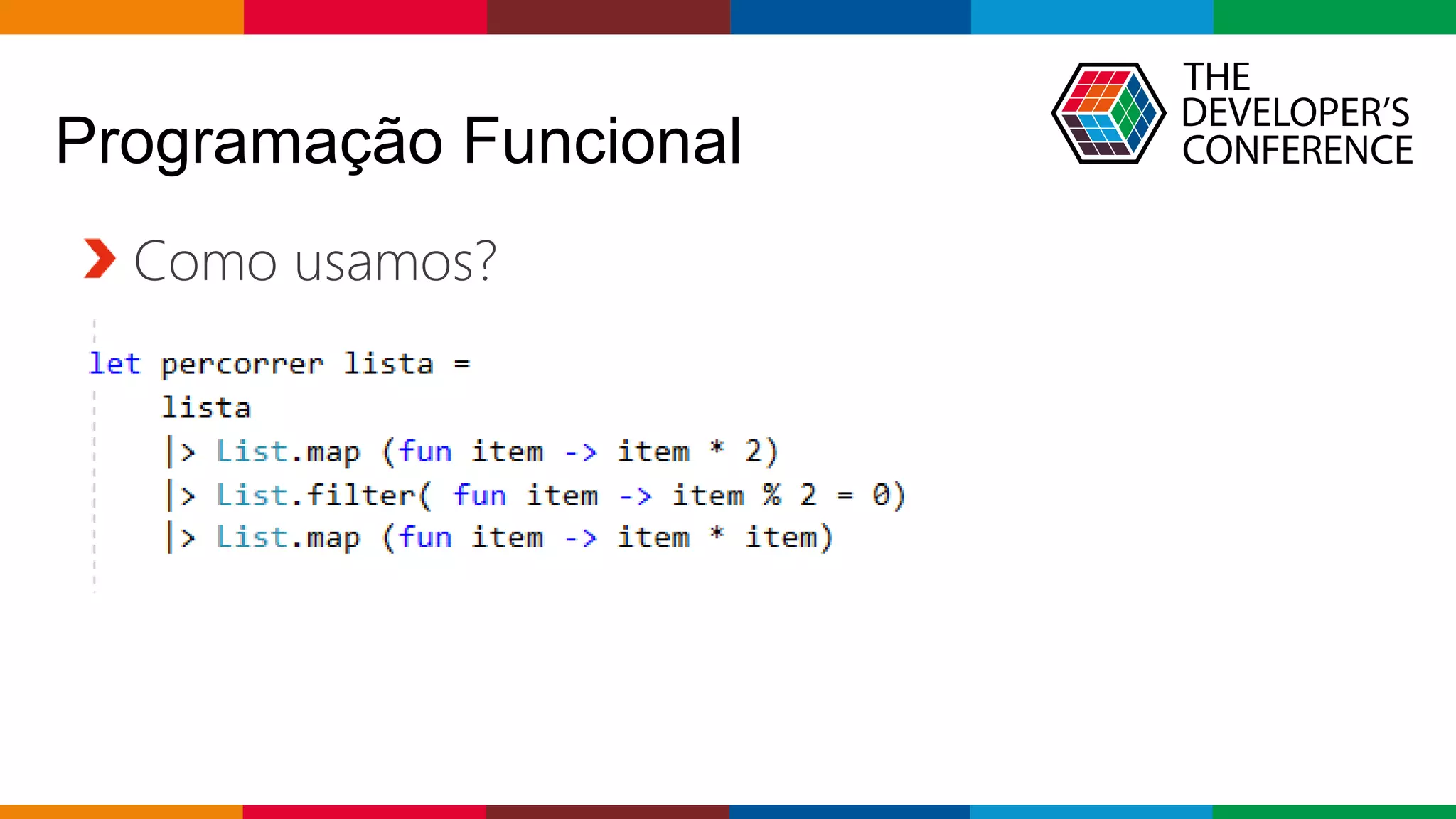 Programação Funcional

THE DEVELOPER'S CONFERENCE

Como usamos?

let percorrer lista =
    lista
    |> List.map (fun item -> item * 2)
    |> List.filter( fun item -> item % 2 = 0)
    |> List.map (fun item -> item * item)